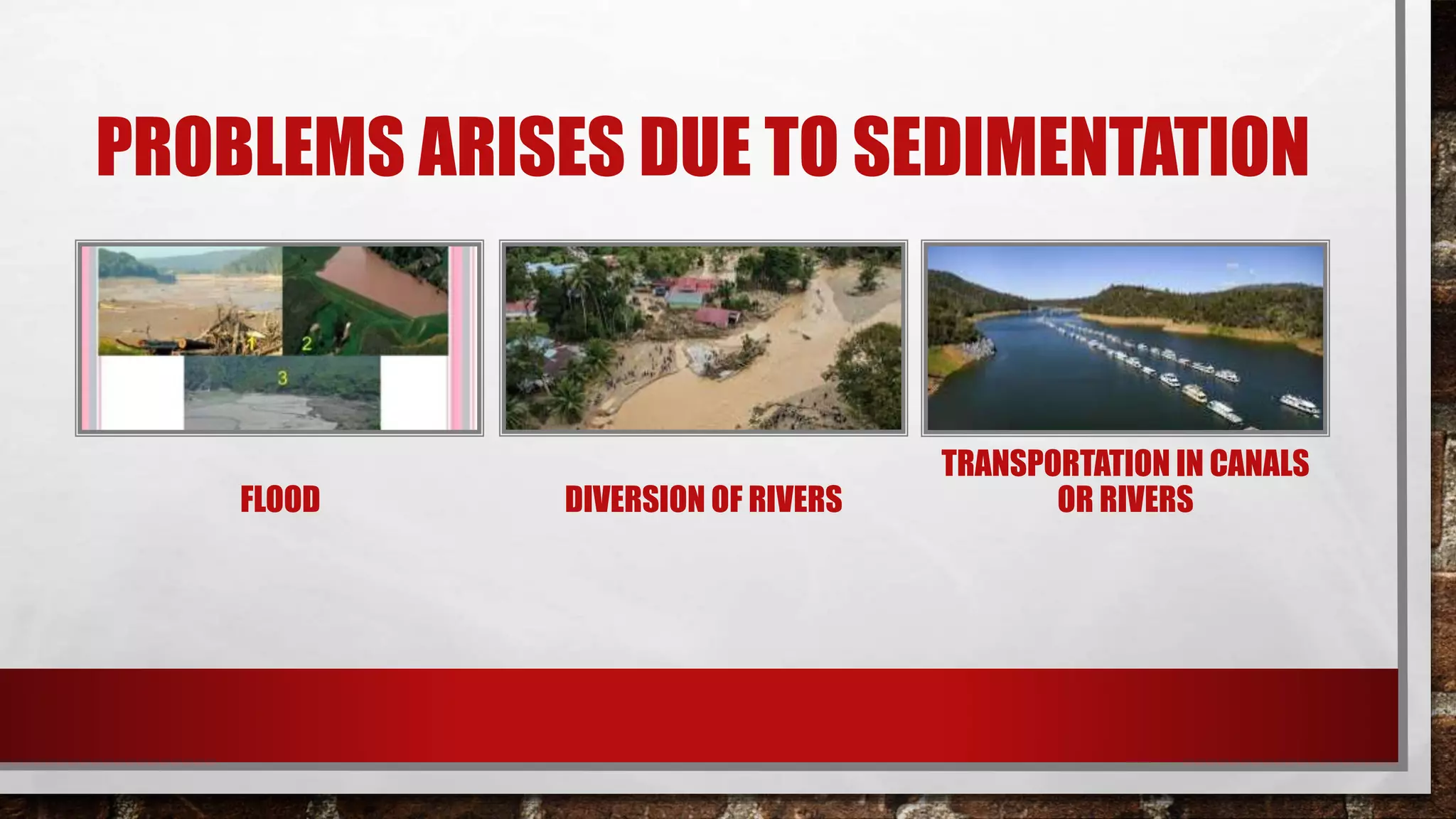 PROBLEMS ARISES DUE TO SEDIMENTATION

1

2

3

FLOOD

DIVERSION OF RIVERS

TRANSPORTATION IN CANALS OR RIVERS